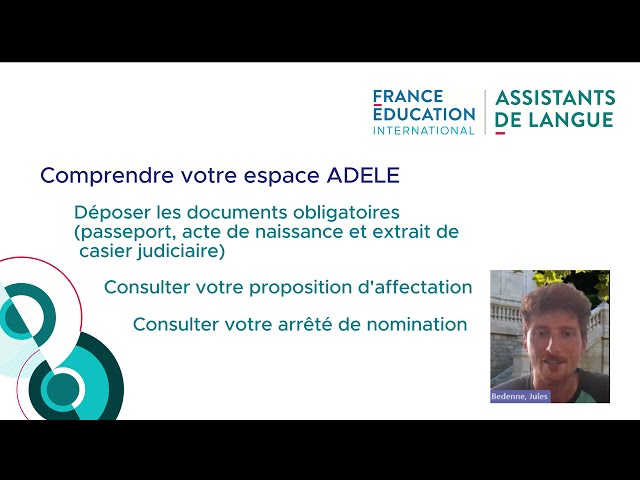 FRANCE
ÉDUCATION
INTERNATIONAL

ASSISTANTS
DE LANGUE

Comprendre votre espace ADELE

Déposer les documents obligatoires (passeport, acte de naissance et extrait de casier judiciaire)

Consulter votre proposition d'affectation

Consulter votre arrêté de nomination

Bedenne, Jules